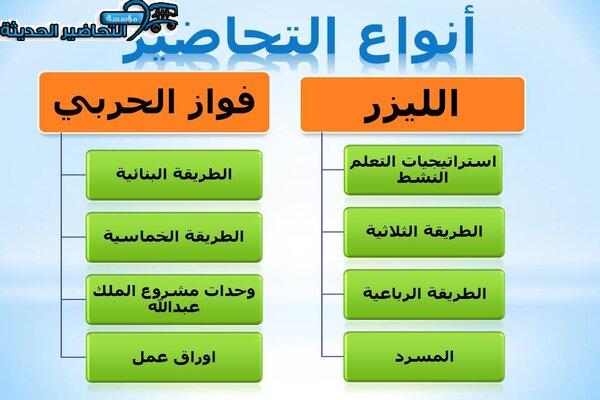 مؤسسة التحاضير الحديثة

أنواع التحاضير

الليزر

استراتيجيات التعلم النشط

الطريقة الثلاثية

الطريقة الرباعية

المسرد

فواز الحربي

الطريقة البنائية

الطريقة الخماسية

وحدات مشروع الملك عبدالله

اوراق عمل